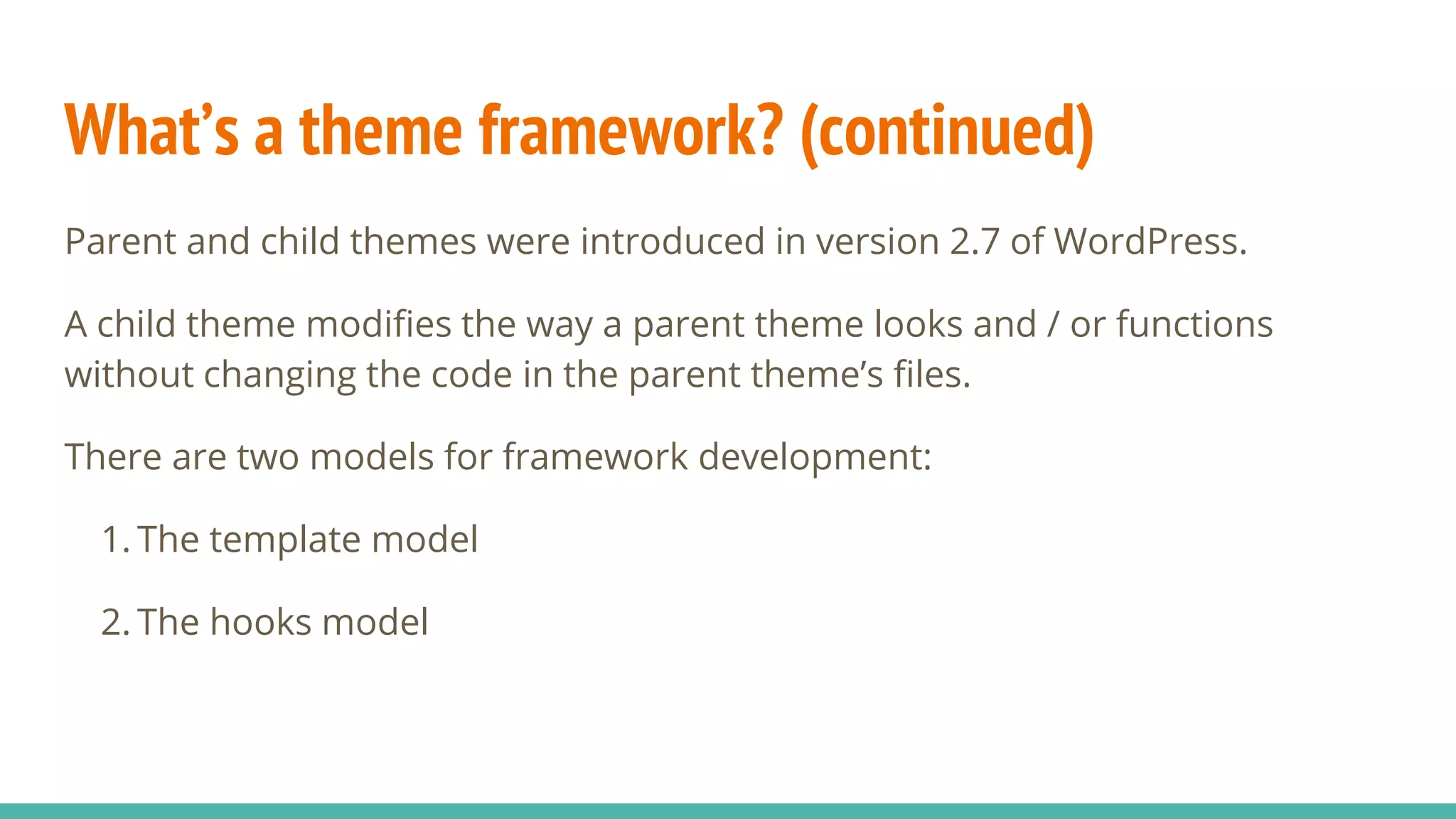 What’s a theme framework? (continued)

Parent and child themes were introduced in version 2.7 of WordPress.

A child theme modifies the way a parent theme looks and / or functions without changing the code in the parent theme’s files.

There are two models for framework development:

1. The template model

2. The hooks model